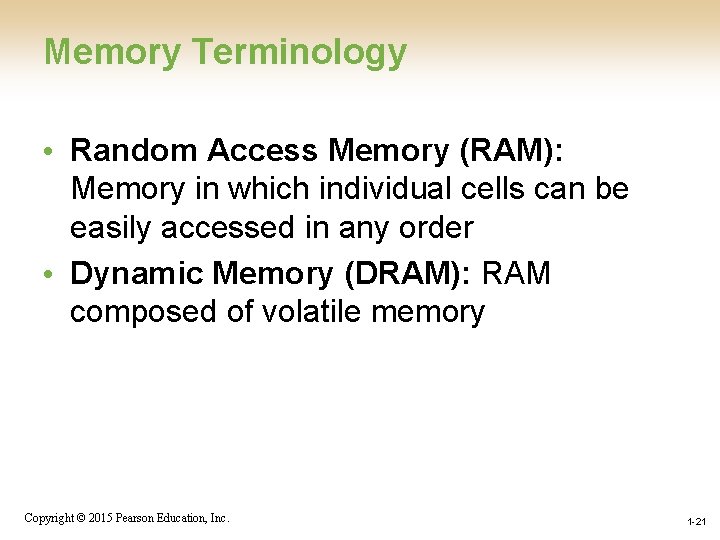 Memory Terminology

• Random Access Memory (RAM): Memory in which individual cells can be easily accessed in any order

• Dynamic Memory (DRAM): RAM composed of volatile memory

Copyright © 2015 Pearson Education, Inc.

1-21